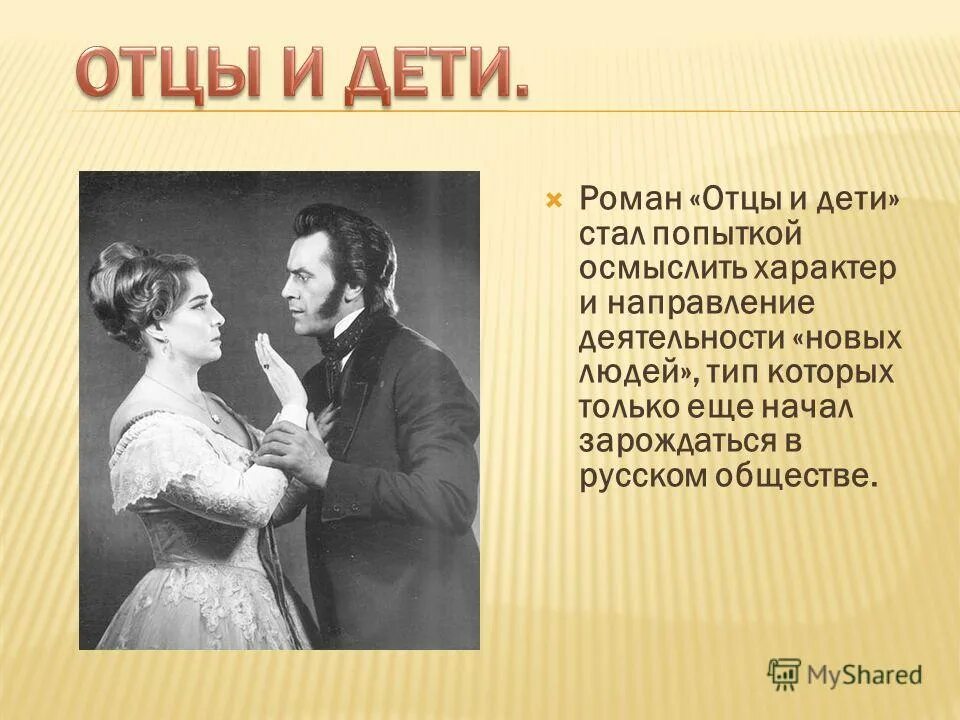 ОТЦЫ И ДЕТИ.

Роман «Отцы и дети» стал попыткой осмыслить характер и направление деятельности «новых людей», тип которых только еще начал зарождаться в русском обществе.

MyShared